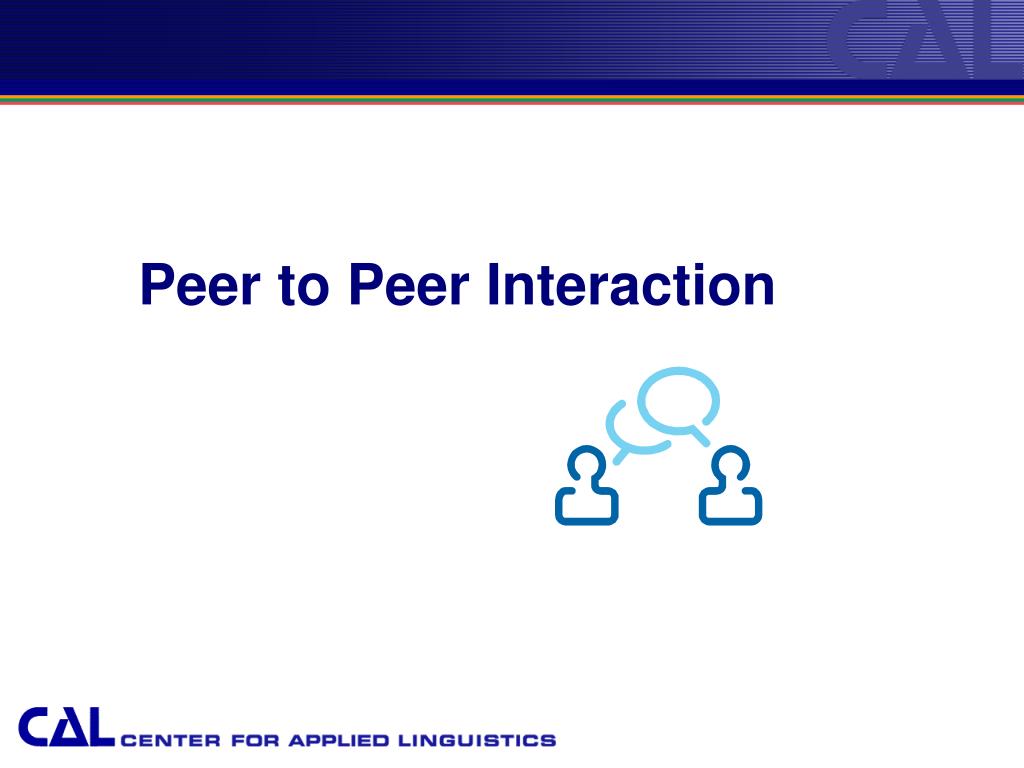 CAL

Peer to Peer Interaction

CAL CENTER FOR APPLIED LINGUISTICS